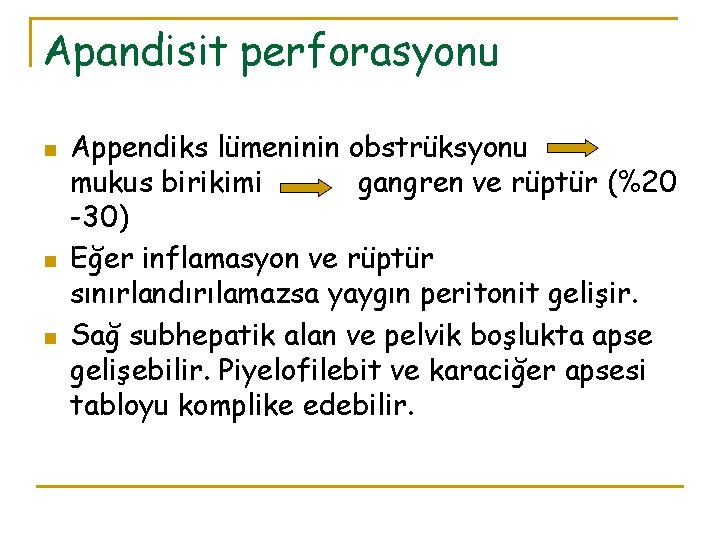 Apandisit perforasyonu

- Appendiks lümeninin obstrüksyonu → mukus birikimi → gangren ve rüptür (%20 -30)
- Eğer inflamasyon ve rüptür sınırlandırılamazsa yaygın peritonit gelişir.
- Sağ subhepatik alan ve pelvik boşlukta apse gelişebilir. Piyelofilebit ve karaciğer apsesi tabloyu komplike edebilir.